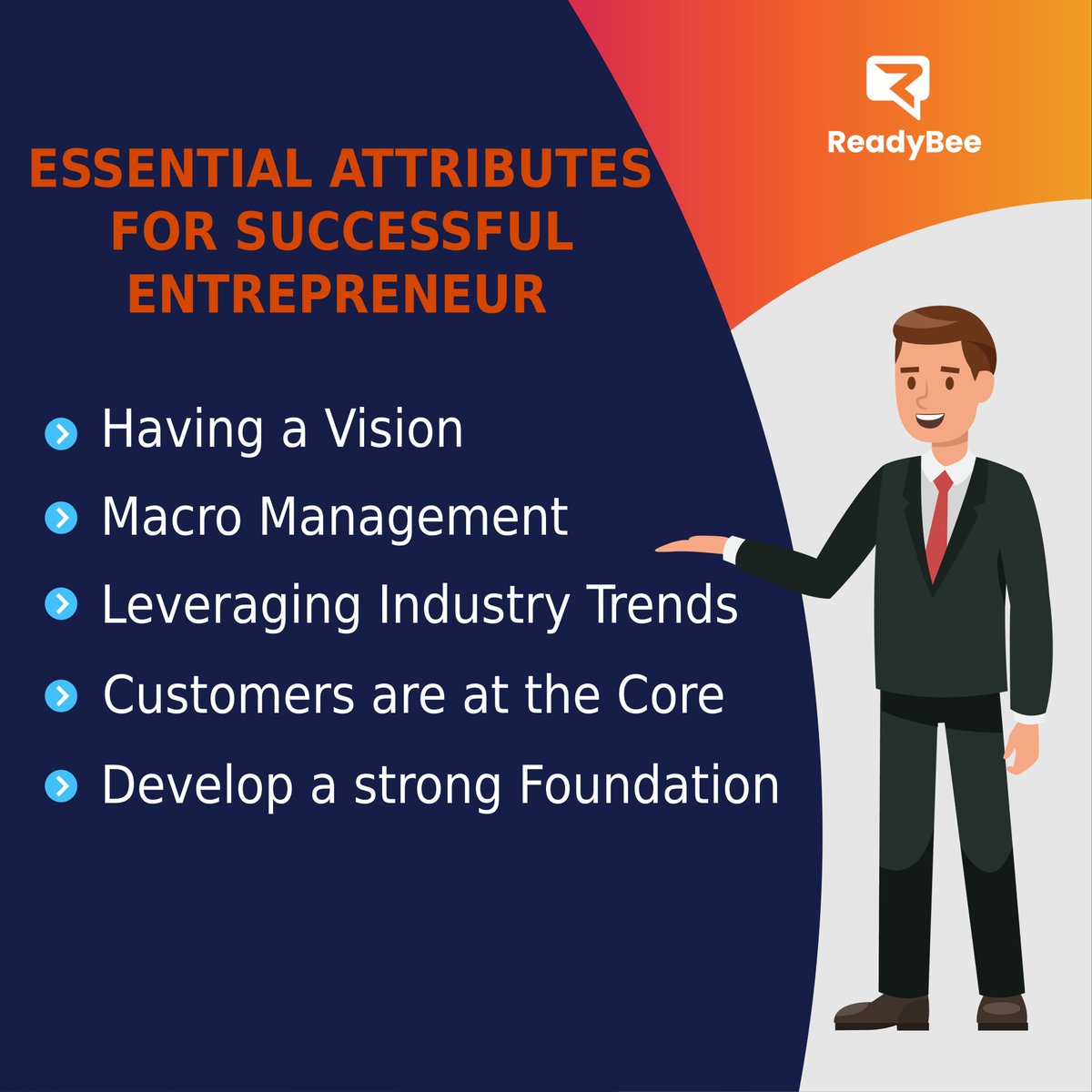 ReadyBee

ESSENTIAL ATTRIBUTES FOR SUCCESSFUL ENTREPRENEUR

Having a Vision

Macro Management

Leveraging Industry Trends

Customers are at the Core

Develop a strong Foundation